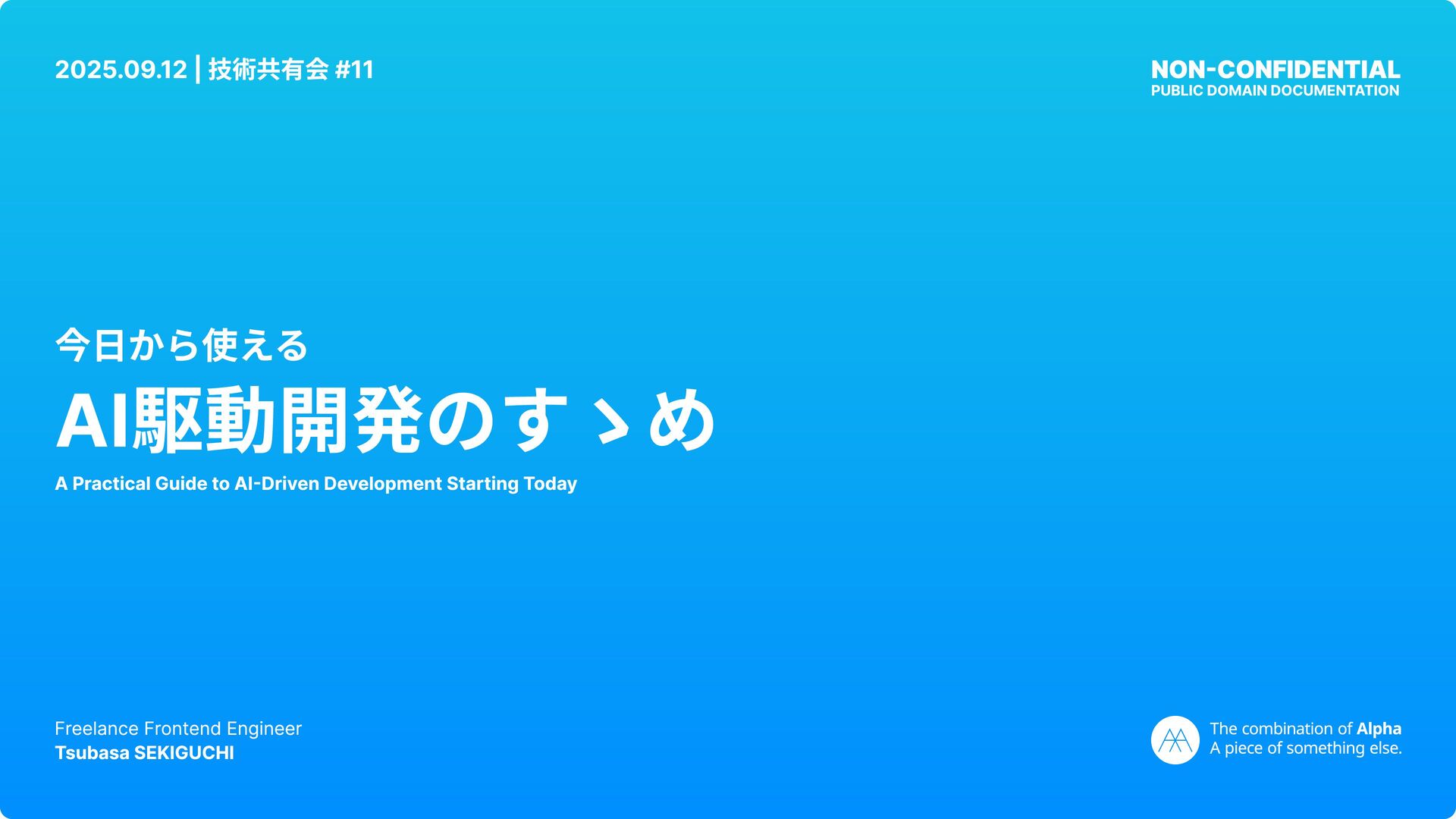 2025.09.12 | 技術共有会 #11

NON-CONFIDENTIAL
PUBLIC DOMAIN DOCUMENTATION

今日から使える
AI駆動開発のすゝめ
A Practical Guide to AI-Driven Development Starting Today

Freelance Frontend Engineer
Tsubasa SEKIGUCHI

The combination of Alpha
A piece of something else.